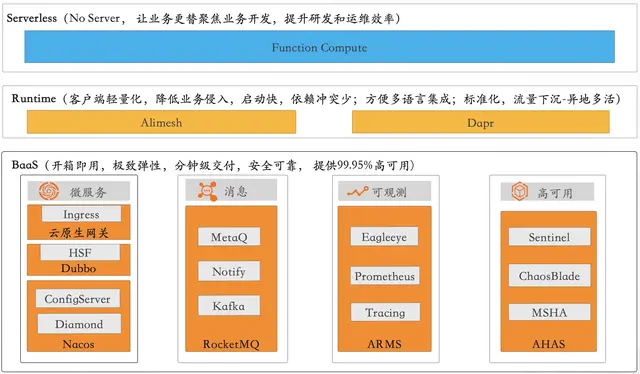 Serverless（No Server，让业务更替聚焦业务开发，提升研发和运维效率）

Function Compute

Runtime（客户端轻量化，降低业务侵入，启动快，依赖冲突少；方便多语言集成；标准化，流量下沉-异地多活）

Alimesh

Dapr

BaaS（开箱即用，极致弹性，分钟级交付，安全可靠，提供99.95%高可用）

微服务

Ingress

云原生网关

HSF

Dubbo

ConfigServer

Diamond

Nacos

消息

MetaQ

Notify

Kafka

RocketMQ

可观测

Eagleeye

Prometheus

Tracing

ARMS

高可用

Sentinel

ChaosBlade

MSHA

AHAS